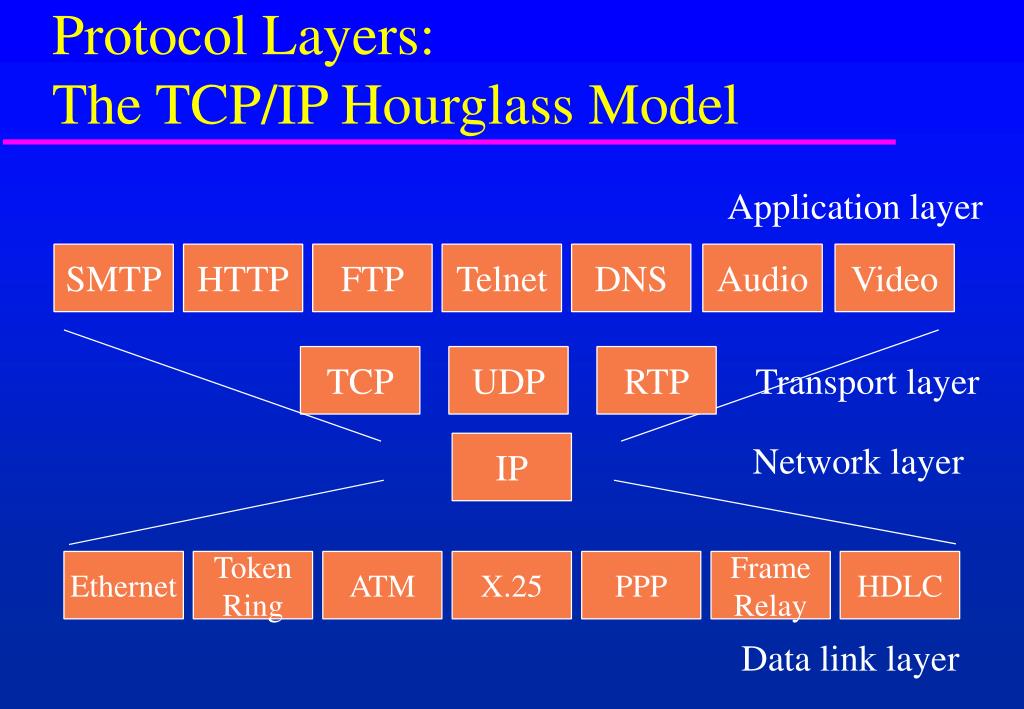 Protocol Layers:
The TCP/IP Hourglass Model

Application layer

SMTP HTTP FTP Telnet DNS Audio Video

TCP UDP RTP

Transport layer

IP

Network layer

Ethernet Token Ring ATM X.25 PPP Frame Relay HDLC

Data link layer